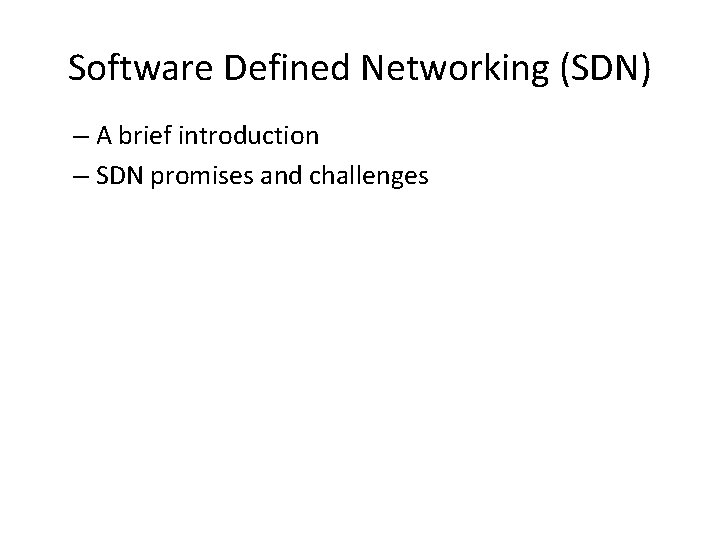 Software Defined Networking (SDN)

– A brief introduction

– SDN promises and challenges